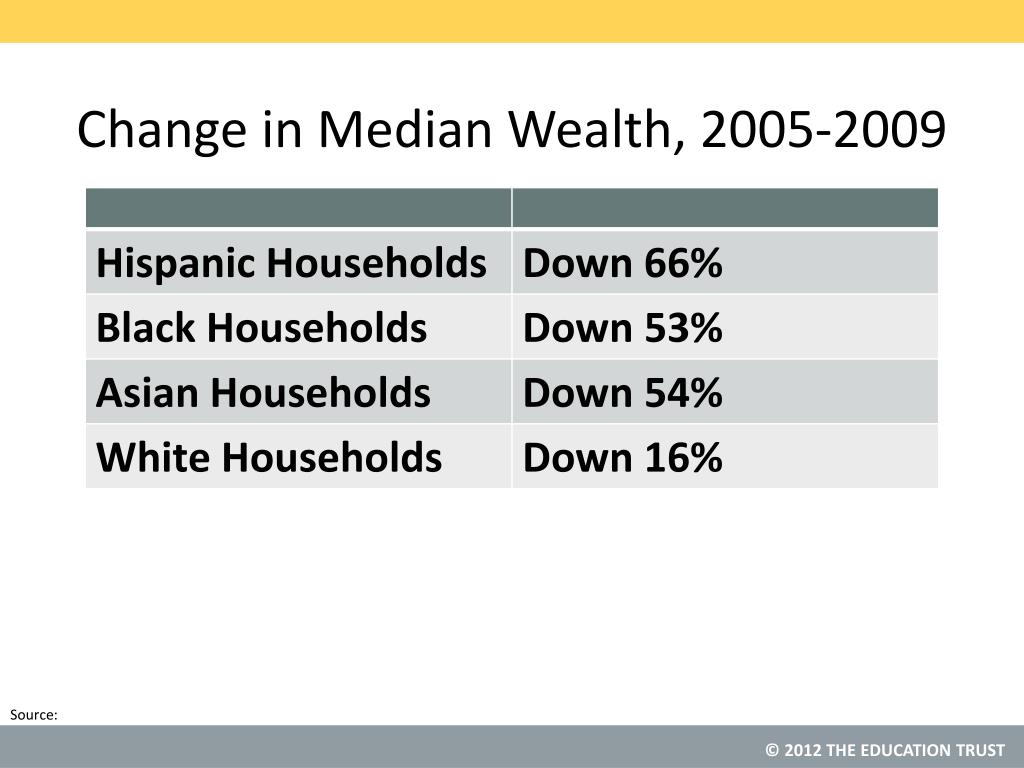 Change in Median Wealth, 2005-2009

| | |
|---|---|
| Hispanic Households | Down 66% |
| Black Households | Down 53% |
| Asian Households | Down 54% |
| White Households | Down 16% |

Source:

© 2012 THE EDUCATION TRUST